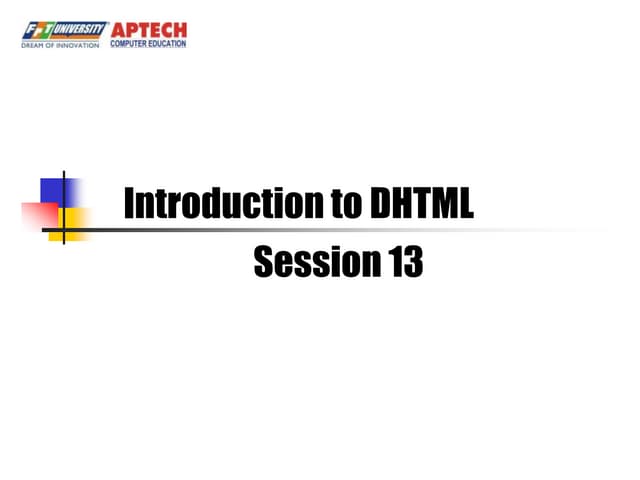 FPT UNIVERSITY
DREAM OF INNOVATION
APTECH
COMPUTER EDUCATION

Introduction to DHTML

Session 13